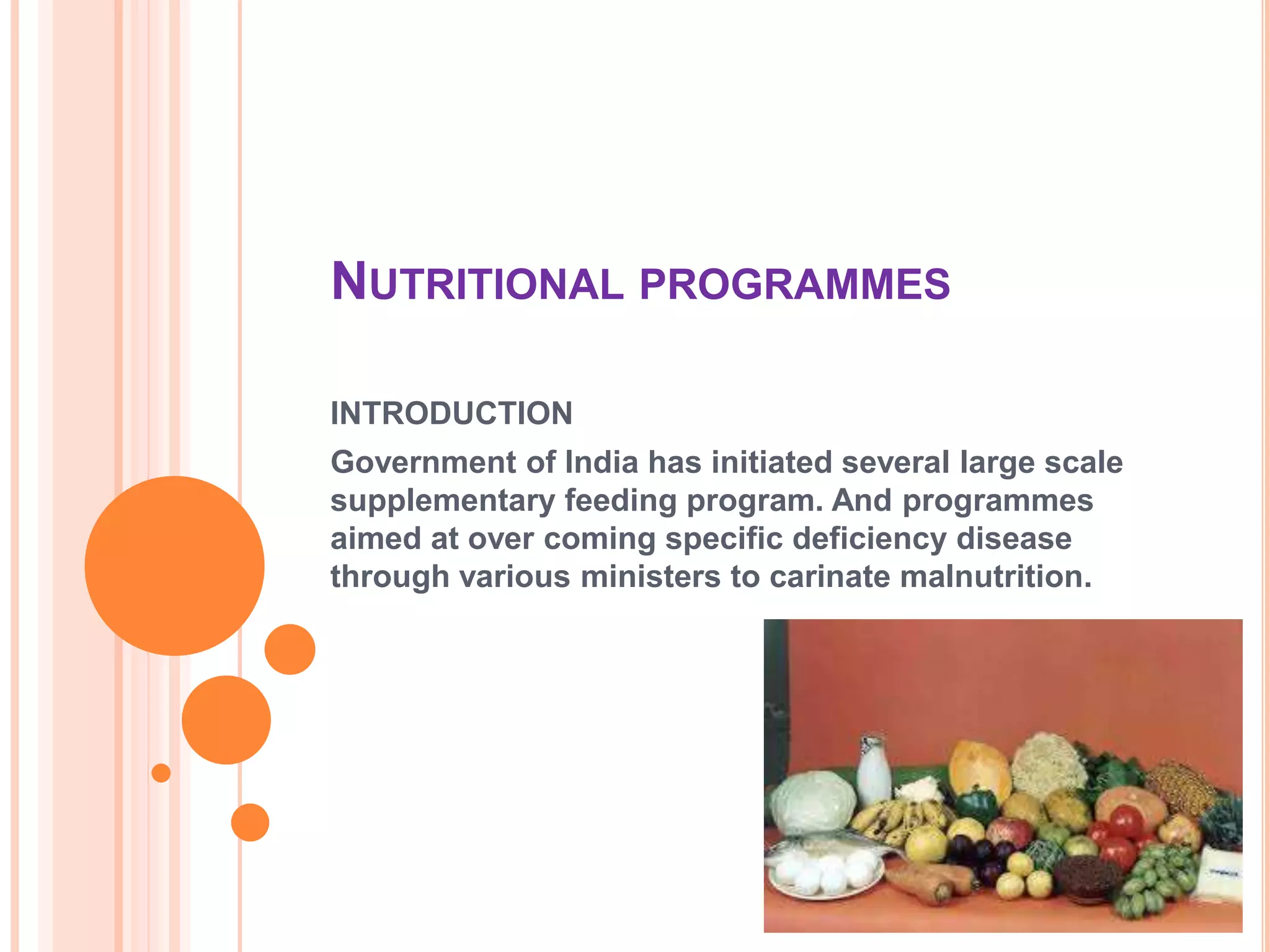 NUTRITIONAL PROGRAMMES

INTRODUCTION

Government of India has initiated several large scale supplementary feeding program. And programmes aimed at over coming specific deficiency disease through various ministers to carinate malnutrition.